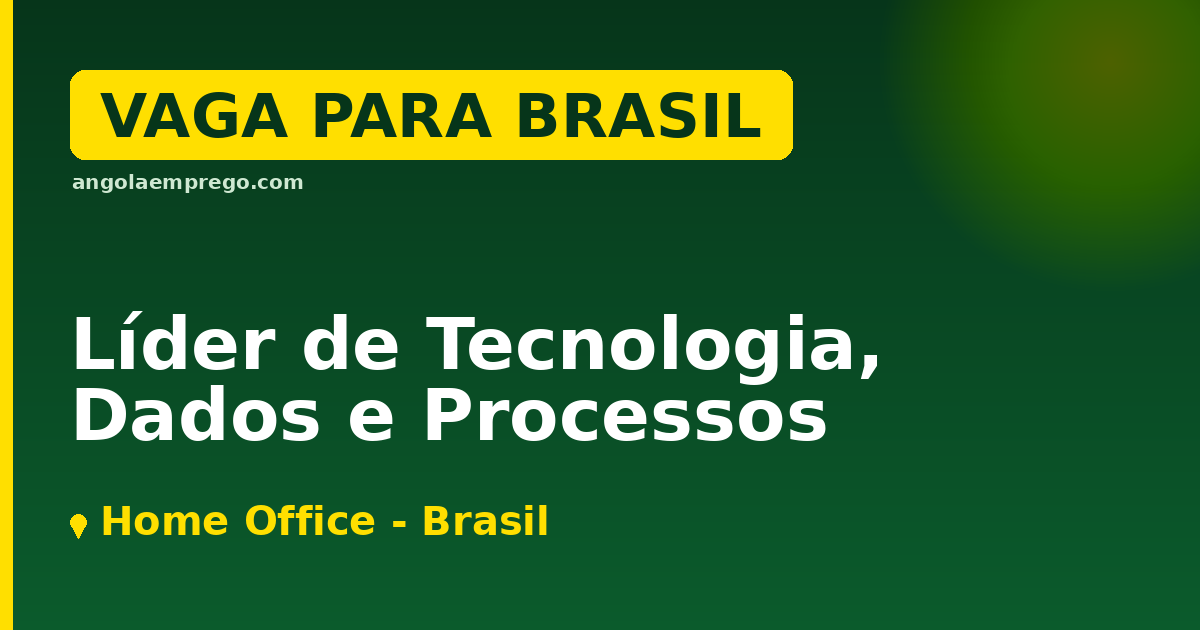 VAGA PARA BRASIL

angolaemprego.com

Líder de Tecnologia, Dados e Processos

Home Office - Brasil